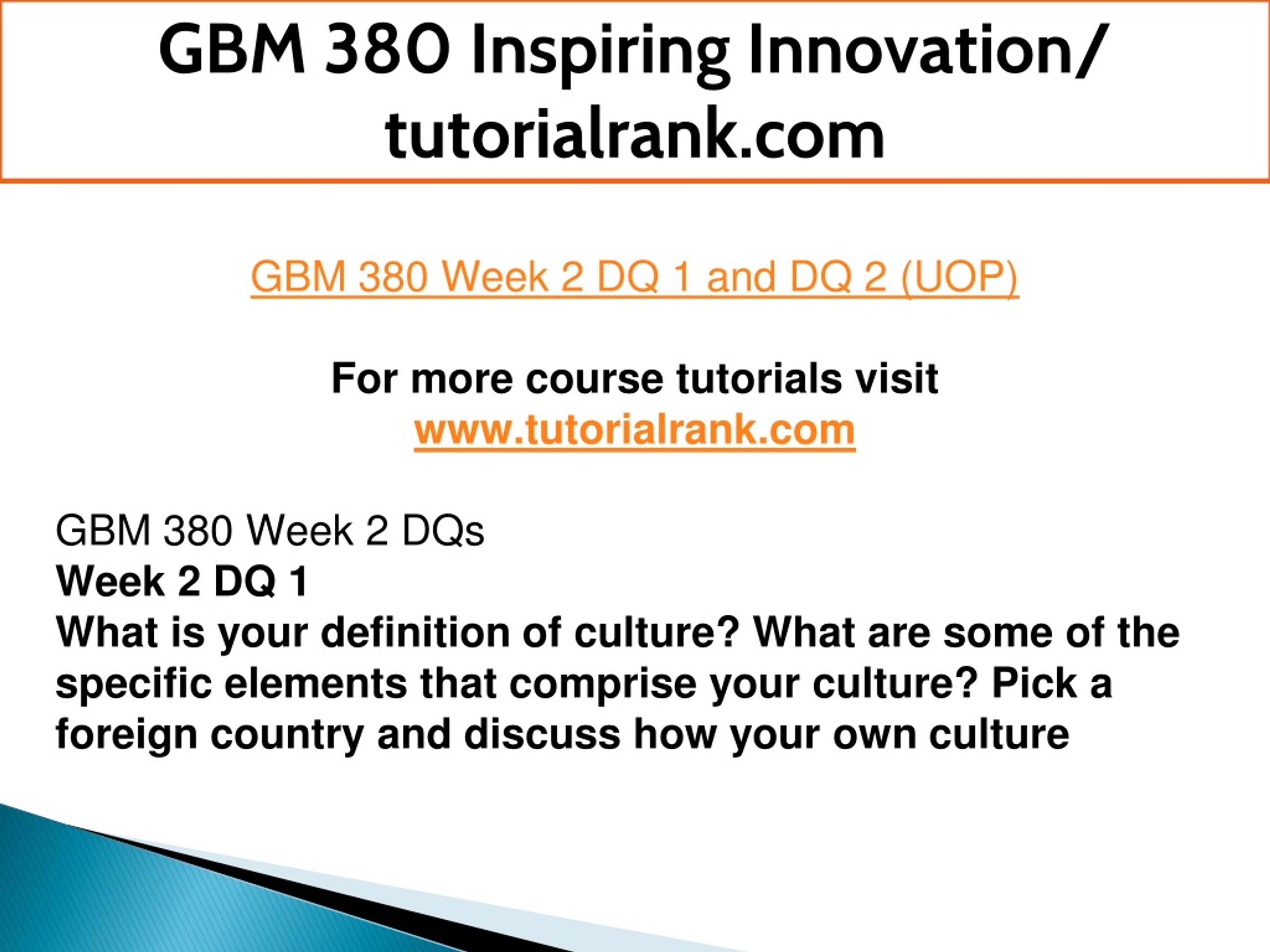 GBM 380 Inspiring Innovation/ tutorialrank.com

GBM 380 Week 2 DQ 1 and DQ 2 (UOP)

For more course tutorials visit
www.tutorialrank.com

GBM 380 Week 2 DQs
Week 2 DQ 1
What is your definition of culture? What are some of the specific elements that comprise your culture? Pick a foreign country and discuss how your own culture